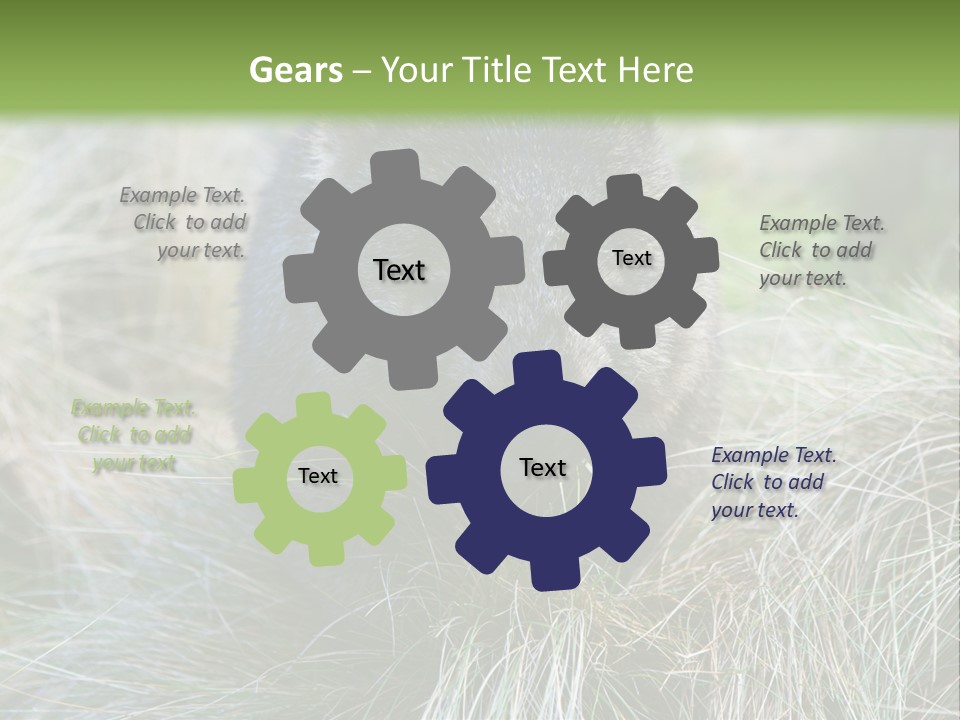 Gears – Your Title Text Here

Example Text. Click to add your text.

Text

Text

Example Text. Click to add your text.

Example Text. Click to add your text

Text

Text

Example Text. Click to add your text.